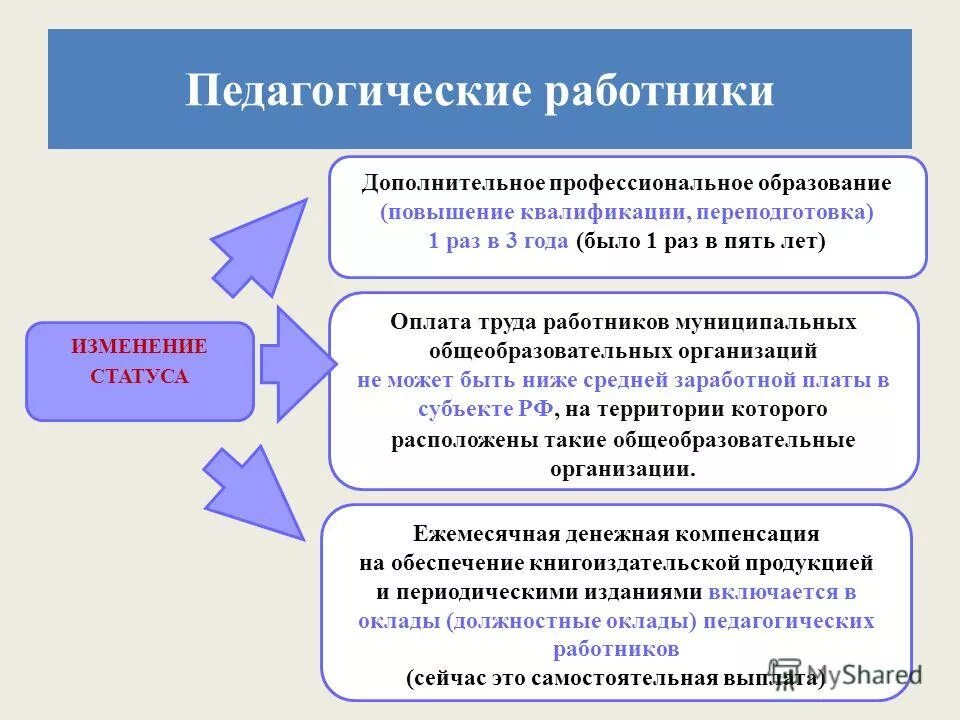 Педагогические работники

ИЗМЕНЕНИЕ СТАТУСА

Дополнительное профессиональное образование (повышение квалификации, переподготовка) 1 раз в 3 года (было 1 раз в пять лет)

Оплата труда работников муниципальных общеобразовательных организаций не может быть ниже средней заработной платы в субъекте РФ, на территории которого расположены такие общеобразовательные организации.

Ежемесячная денежная компенсация на обеспечение книгоиздательской продукцией и периодическими изданиями включается в оклады (должностные оклады) педагогических работников (сейчас это самостоятельная выплата)

MyShared